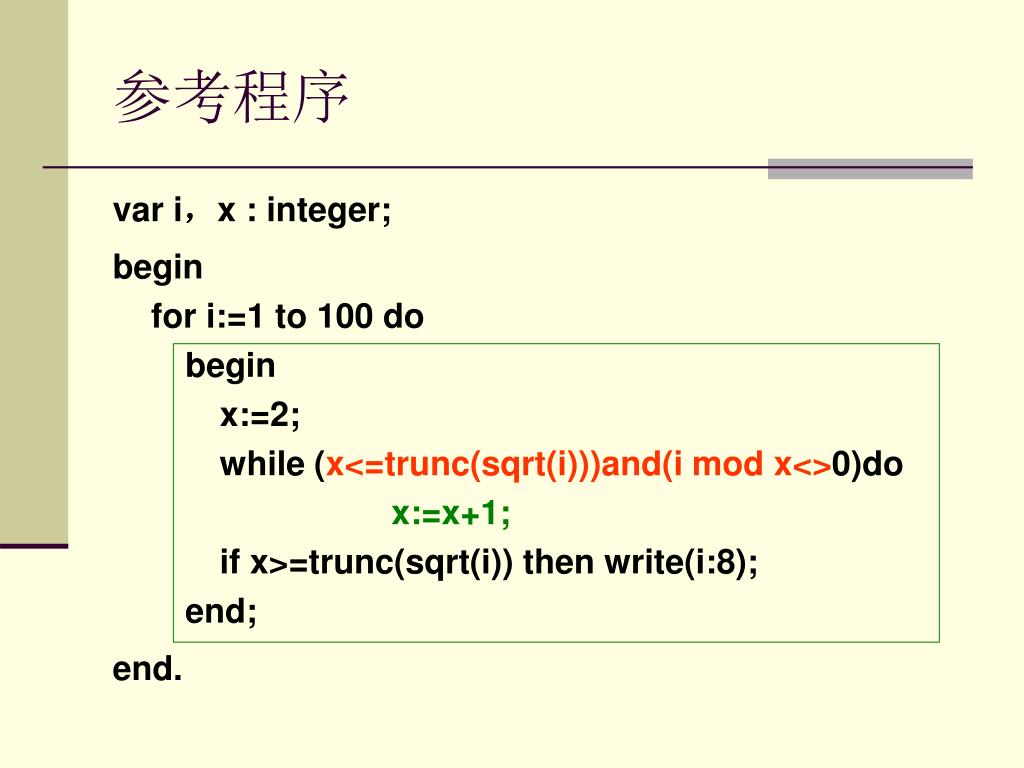 参考程序

var i，x : integer;
begin
for i:=1 to 100 do
begin
x:=2;
while (x<=trunc(sqrt(i)))and(i mod x<>0)do
x:=x+1;
if x>=trunc(sqrt(i)) then write(i:8);
end;
end.